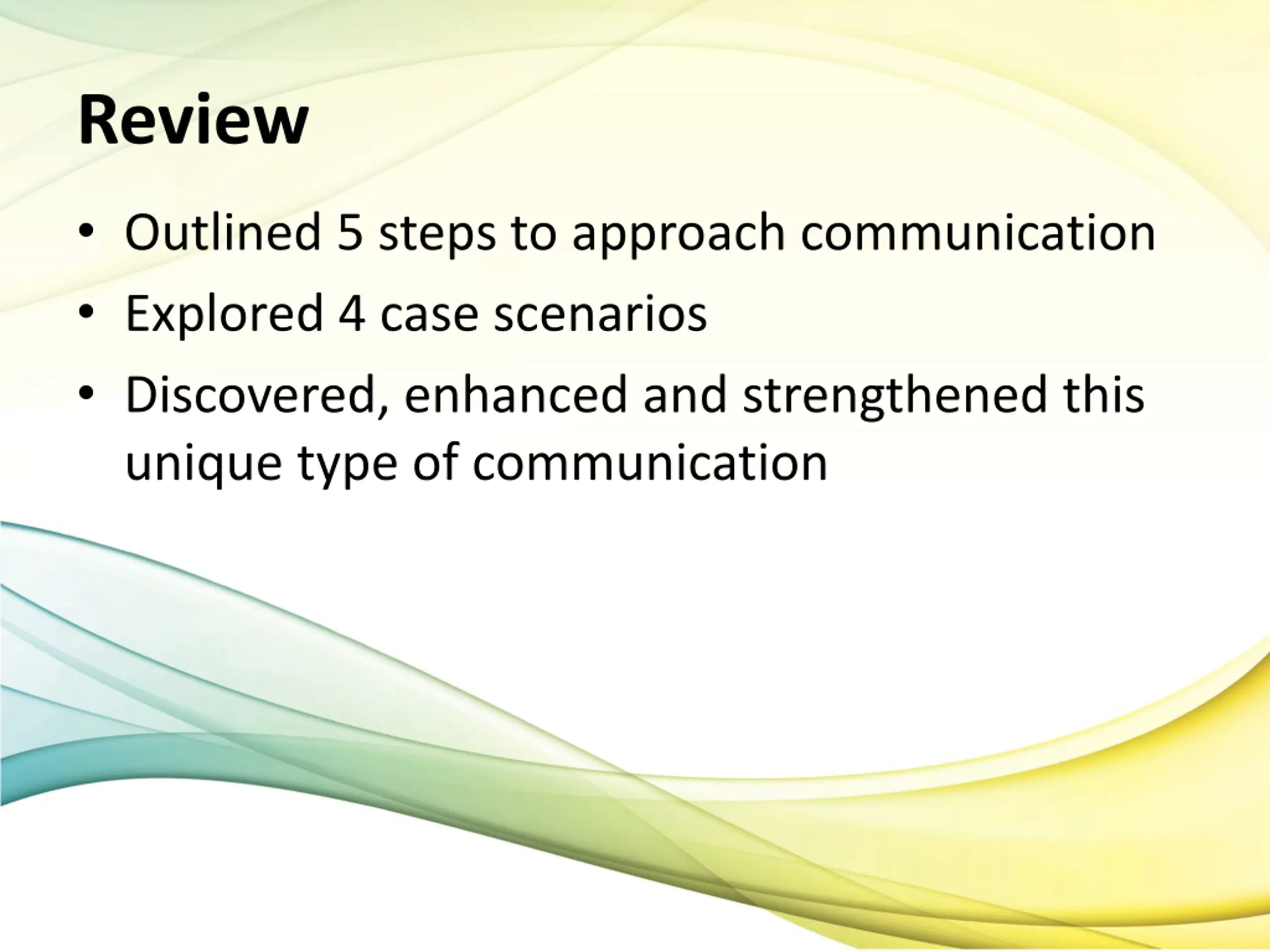 Review

• Outlined 5 steps to approach communication
• Explored 4 case scenarios
• Discovered, enhanced and strengthened this unique type of communication